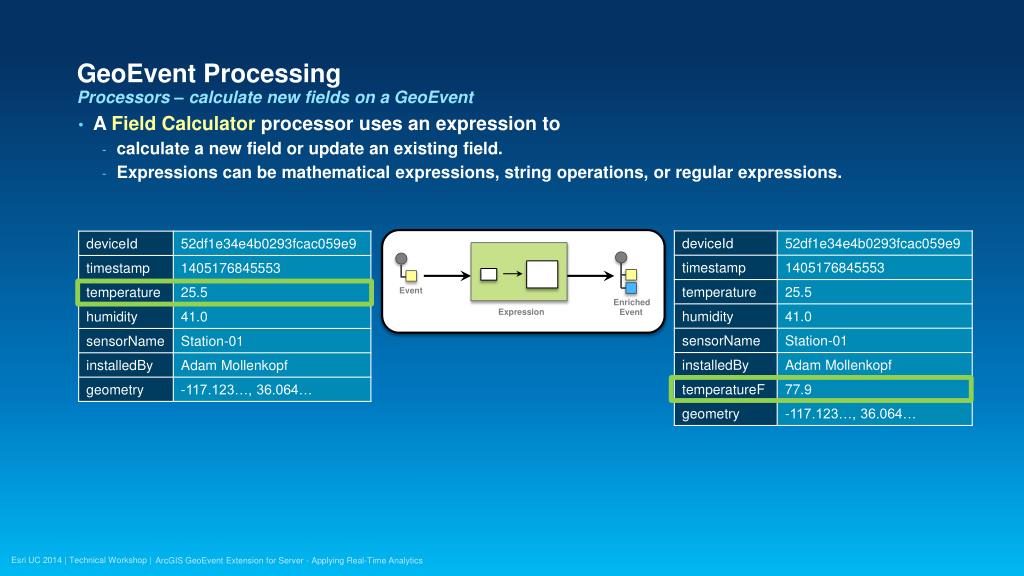 GeoEvent Processing

Processors – calculate new fields on a GeoEvent

• A Field Calculator processor uses an expression to

- calculate a new field or update an existing field.
- Expressions can be mathematical expressions, string operations, or regular expressions.

| deviceId | 52df1e34e4b0293fcac059e9 |
|---|---|
| timestamp | 1405176845553 |
| temperature | 25.5 |
| humidity | 41.0 |
| sensorName | Station-01 |
| installedBy | Adam Mollenkopf |
| geometry | -117.123…, 36.064… |

Event

Expression

Enriched Event

| deviceId | 52df1e34e4b0293fcac059e9 |
|---|---|
| timestamp | 1405176845553 |
| temperature | 25.5 |
| humidity | 41.0 |
| sensorName | Station-01 |
| installedBy | Adam Mollenkopf |
| temperatureF | 77.9 |
| geometry | -117.123…, 36.064… |

Esri UC 2014 | Technical Workshop | ArcGIS GeoEvent Extension for Server - Applying Real-Time Analytics